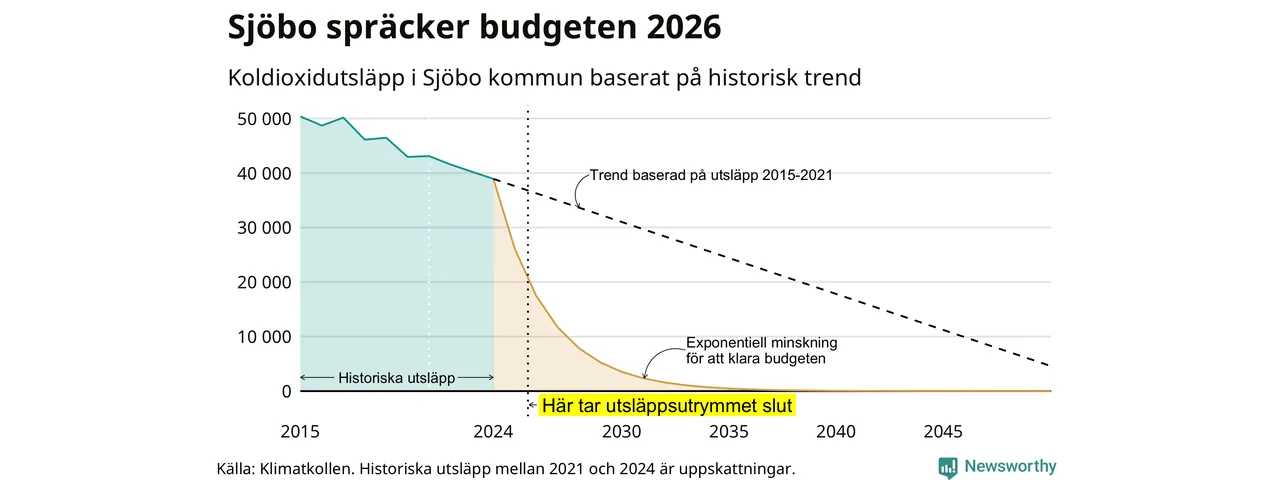 Sjöbo spräcker budgeten 2026

Koldioxidutsläpp i Sjöbo kommun baserat på historisk trend

50 000
40 000
30 000
20 000
10 000
0

Trend baserad på utsläpp 2015-2021

Exponentiell minskning för att klara budgeten

Historiska utsläpp

Här tar utsläppsutrymmet slut

2015
2024
2030
2035
2040
2045

Källa: Klimatkollen. Historiska utsläpp mellan 2021 och 2024 är uppskattningar.

Newsworthy